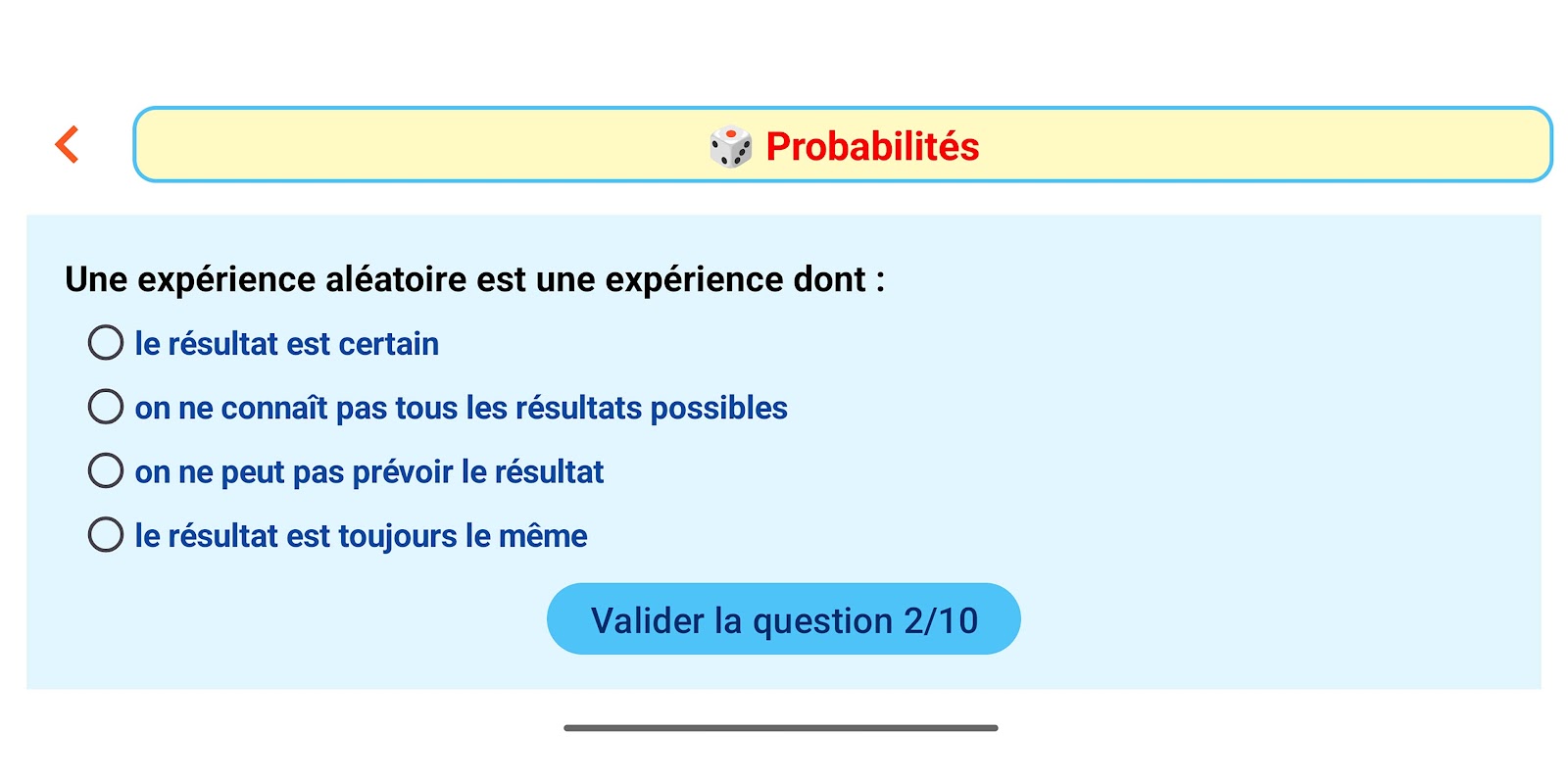 Probabilités

Une expérience aléatoire est une expérience dont :

le résultat est certain

on ne connaît pas tous les résultats possibles

on ne peut pas prévoir le résultat

le résultat est toujours le même

Valider la question 2/10